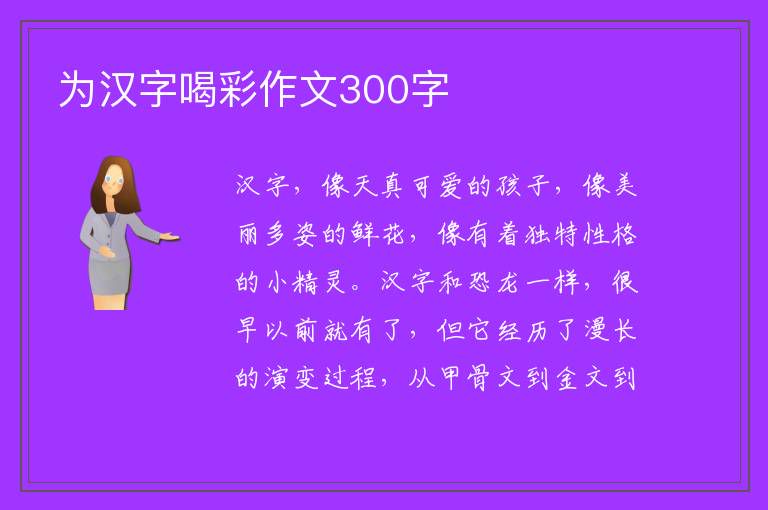 为汉字喝彩作文300字

汉字，像天真可爱的孩子，像美丽多姿的鲜花，像有着独特性格的小精灵。汉字和恐龙一样，很早以前就有了，但它经历了漫长的演变过程，从甲骨文到金文到